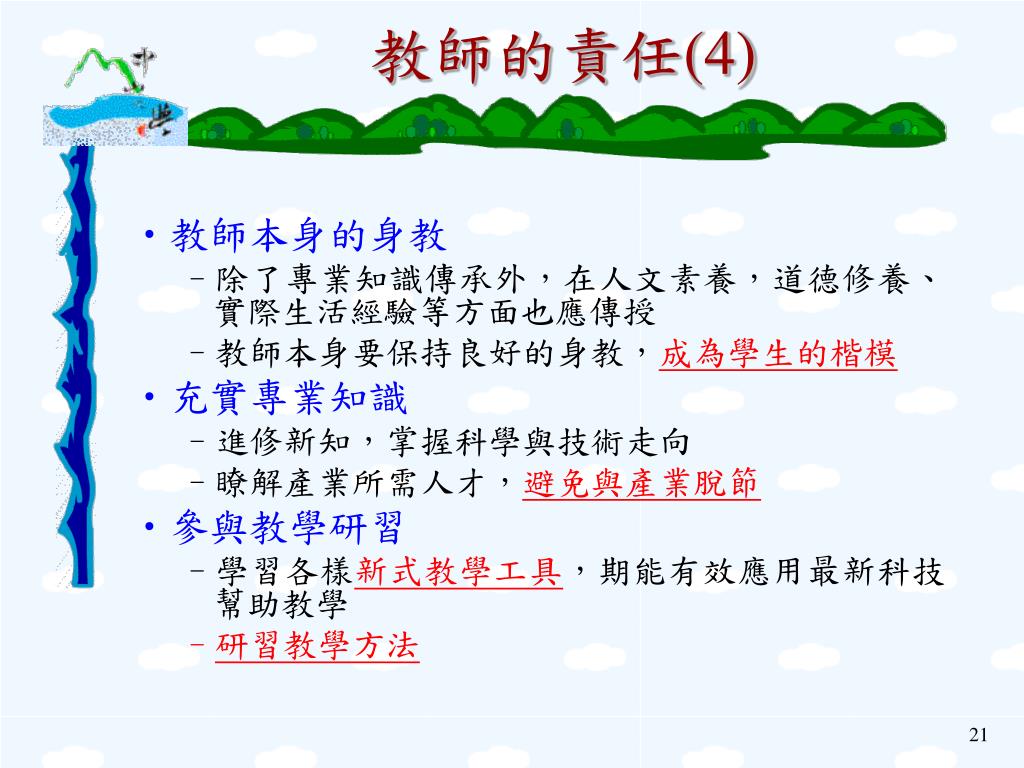 教師的責任(4)

• 教師本身的身教
 – 除了專業知識傳承外，在人文素養，道德修養、實際生活經驗等方面也應傳授
 – 教師本身要保持良好的身教，成為學生的楷模
• 充實專業知識
 – 進修新知，掌握科學與技術走向
 – 瞭解產業所需人才，避免與產業脫節
• 參與教學研習
 – 學習各樣新式教學工具，期能有效應用最新科技幫助教學
 – 研習教學方法

21